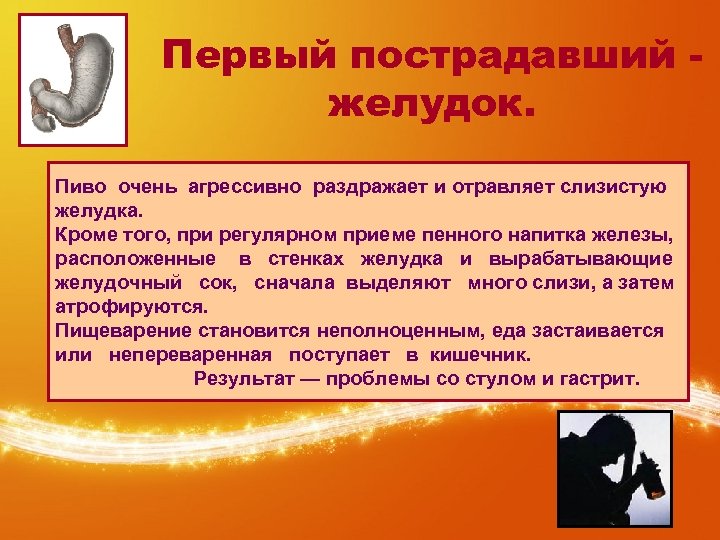 Первый пострадавший - желудок.

Пиво очень агрессивно раздражает и отравляет слизистую желудка.
Кроме того, при регулярном приеме пенного напитка железы, расположенные в стенках желудка и вырабатывающие желудочный сок, сначала выделяют много слизи, а затем атрофируются.
Пищеварение становится неполноценным, еда застаивается или непереваренная поступает в кишечник.
Результат — проблемы со стулом и гастрит.